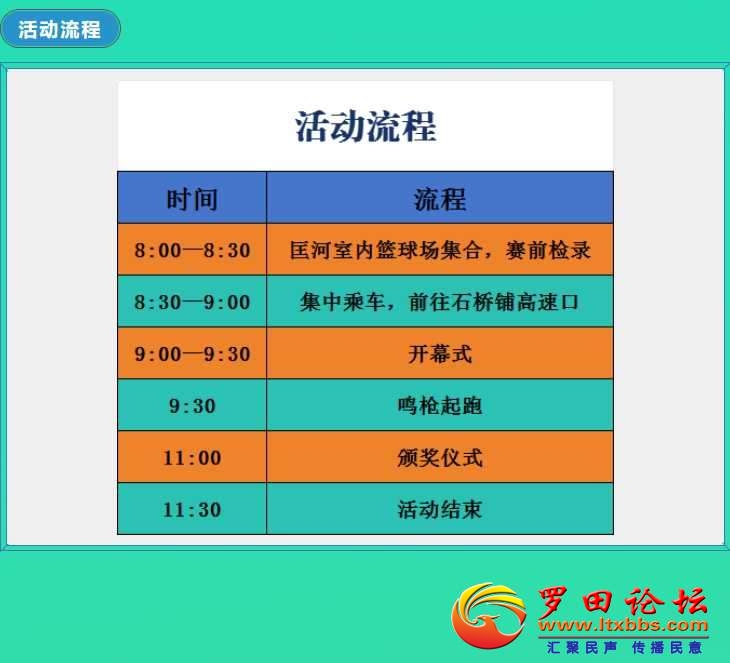 活动流程

活动流程

| 时间 | 流程 |
|---|---|
| 8:00—8:30 | 匡河室内篮球场集合，赛前检录 |
| 8:30—9:00 | 集中乘车，前往石桥铺高速口 |
| 9:00—9:30 | 开幕式 |
| 9:30 | 鸣枪起跑 |
| 11:00 | 颁奖仪式 |
| 11:30 | 活动结束 |

罗田论坛
www.ltxbbs.com
汇聚民声 传播民意